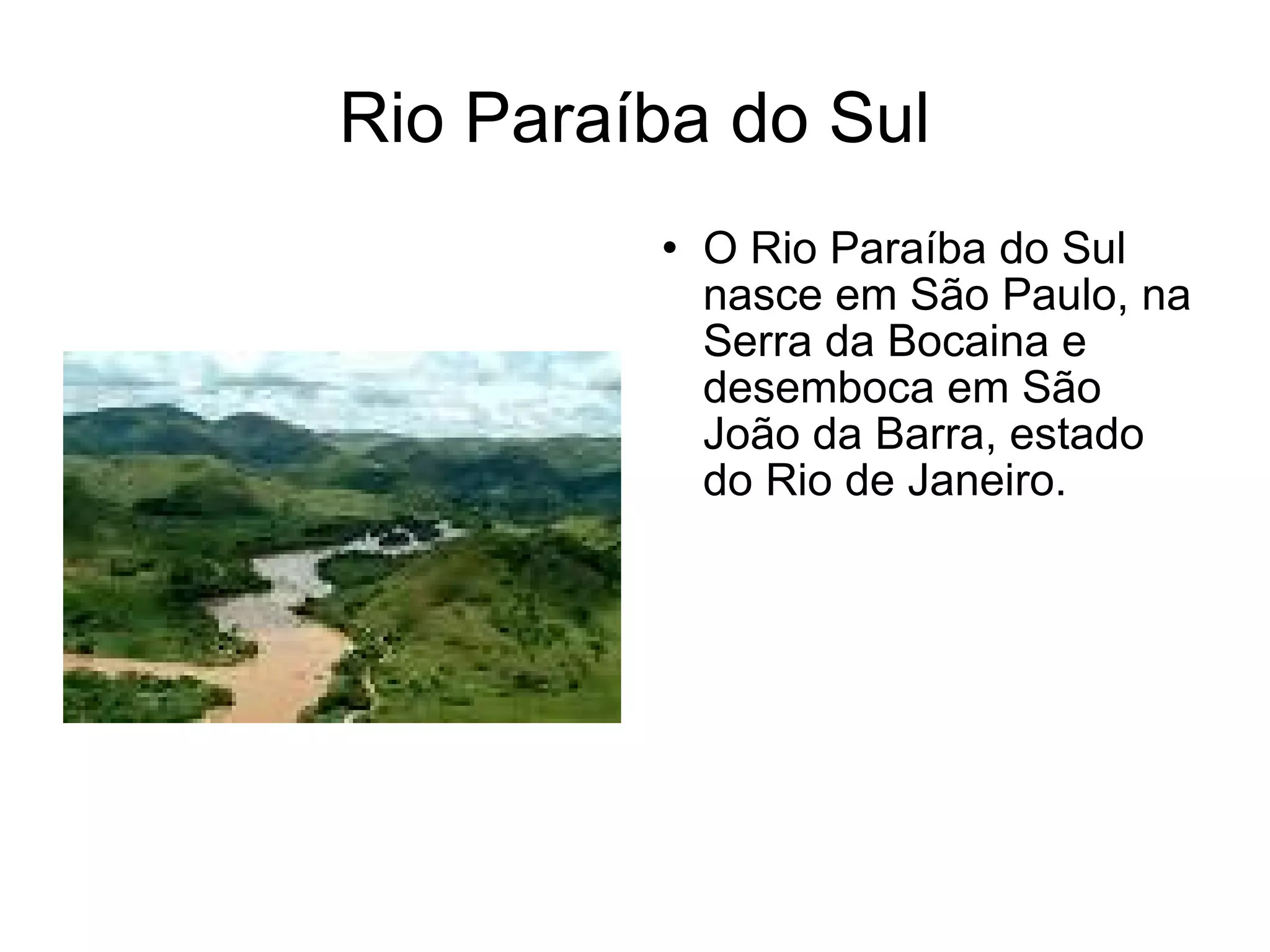 Rio Paraíba do Sul

• O Rio Paraíba do Sul nasce em São Paulo, na Serra da Bocaina e desemboca em São João da Barra, estado do Rio de Janeiro.